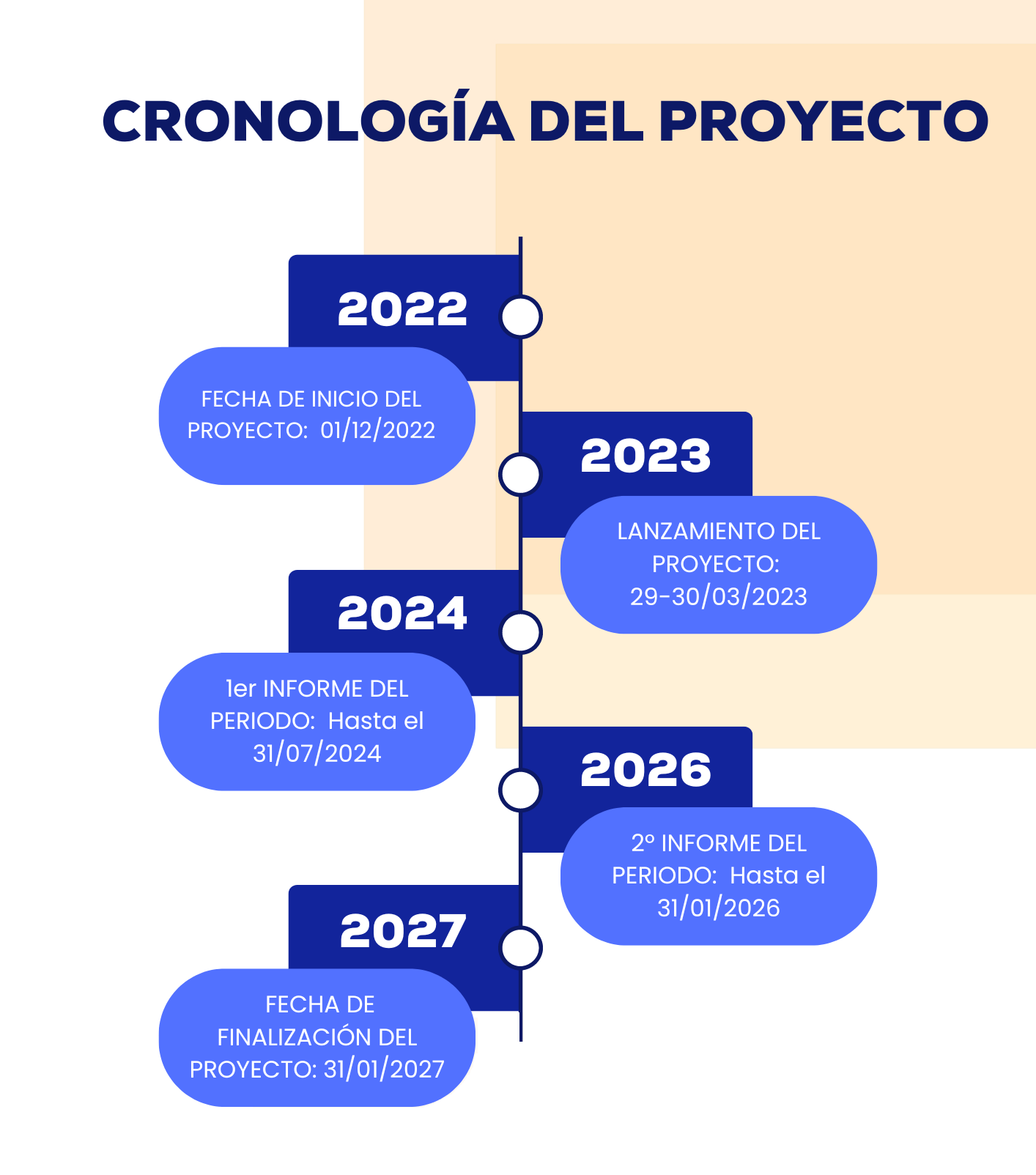 CRONOLOGÍA DEL PROYECTO

2022

FECHA DE INICIO DEL PROYECTO: 01/12/2022

2023

LANZAMIENTO DEL PROYECTO: 29-30/03/2023

2024

1er INFORME DEL PERIODO: Hasta el 31/07/2024

2026

2º INFORME DEL PERIODO: Hasta el 31/01/2026

2027

FECHA DE FINALIZACIÓN DEL PROYECTO: 31/01/2027